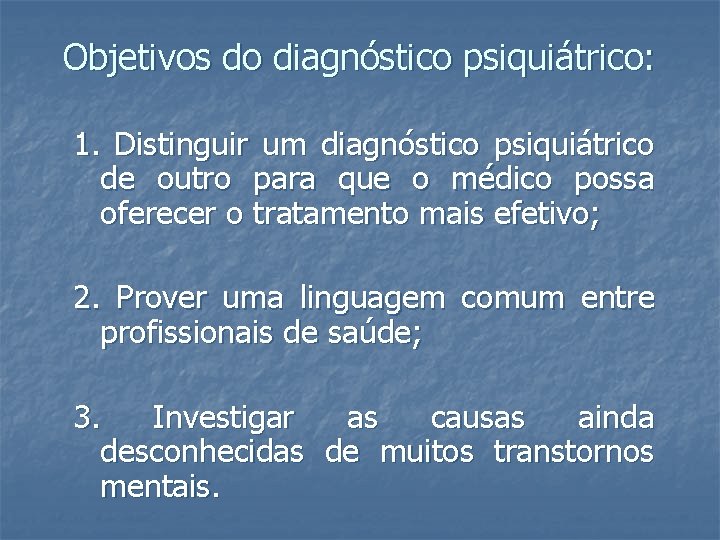 Objetivos do diagnóstico psiquiátrico:

1. Distinguir um diagnóstico psiquiátrico de outro para que o médico possa oferecer o tratamento mais efetivo;

2. Prover uma linguagem comum entre profissionais de saúde;

3. Investigar as causas ainda desconhecidas de muitos transtornos mentais.